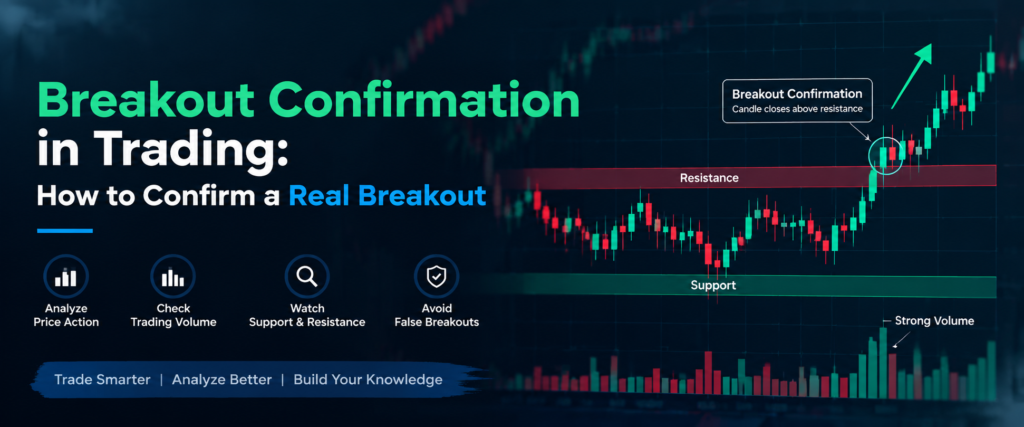 Breakout Confirmation in Trading:
How to Confirm a Real Breakout

Analyze Price Action

Check Trading Volume

Watch Support & Resistance

Avoid False Breakouts

Trade Smarter | Analyze Better | Build Your Knowledge

Breakout Confirmation
Candle closes above resistance

Resistance

Support

Strong Volume